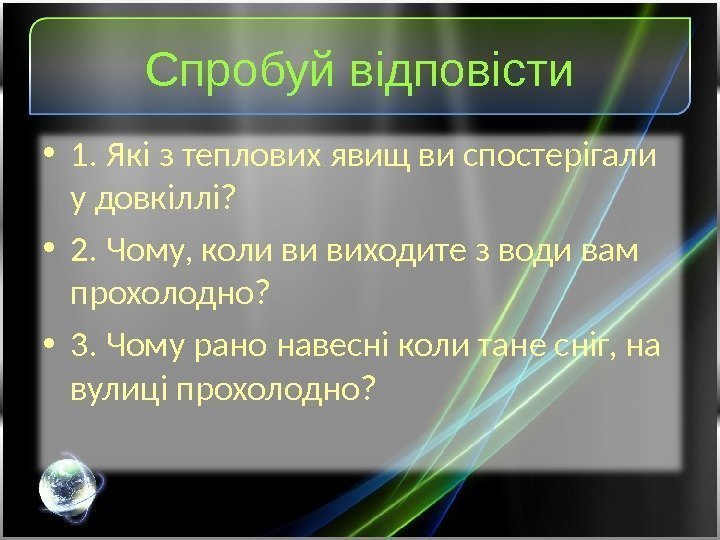 Спробуй відповісти

• 1. Які з теплових явищ ви спостерігали у довкіллі?

• 2. Чому, коли ви виходите з води вам прохолодно?

• 3. Чому рано навесні коли тане сніг, на вулиці прохолодно?